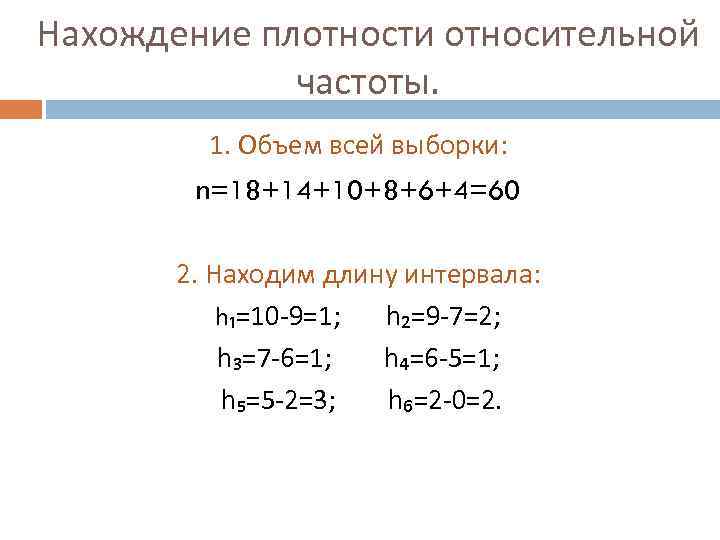 Нахождение плотности относительной частоты.

1. Объем всей выборки:

$n=18+14+10+8+6+4=60$

2. Находим длину интервала:

$h_1=10-9=1$;   $h_2=9-7=2$;

$h_3=7-6=1$;   $h_4=6-5=1$;

$h_5=5-2=3$;   $h_6=2-0=2$.